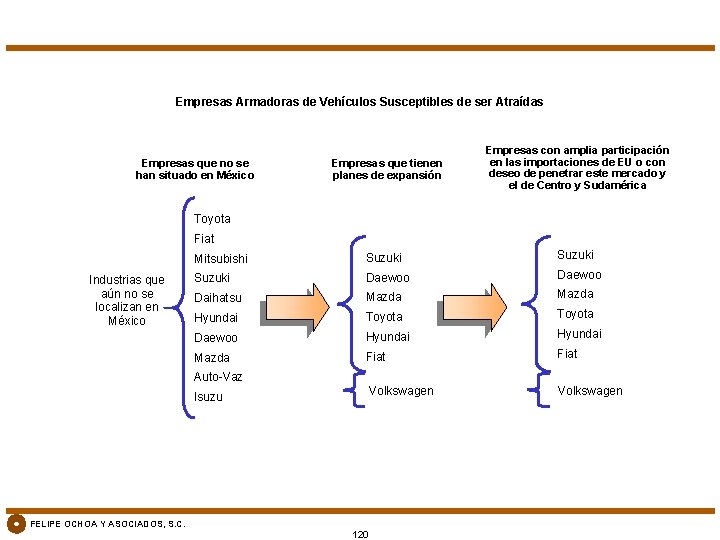 Empresas Armadoras de Vehículos Susceptibles de ser Atraídas

Empresas que no se han situado en México

Industrias que aún no se localizan en México

Toyota
Fiat
Mitsubishi
Suzuki
Daihatsu
Hyundai
Daewoo
Mazda
Auto-Vaz
Isuzu

Empresas que tienen planes de expansión

Suzuki
Daewoo
Mazda
Toyota
Hyundai
Fiat
Volkswagen

Empresas con amplia participación en las importaciones de EU o con deseo de penetrar este mercado y el de Centro y Sudamérica

Suzuki
Daewoo
Mazda
Toyota
Hyundai
Fiat
Volkswagen

FELIPE OCHOA Y ASOCIADOS, S.C.

120